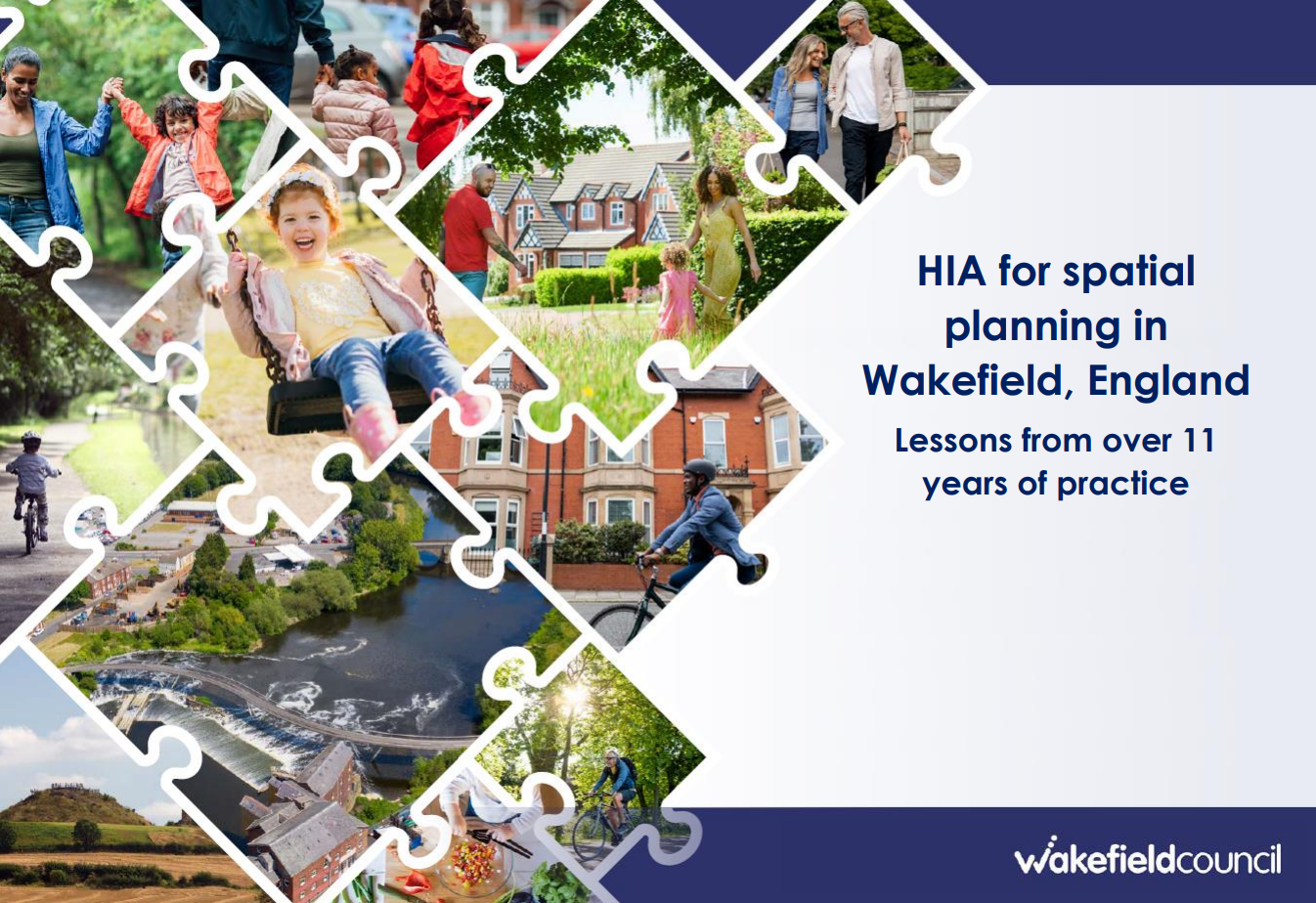 HIA for spatial planning in Wakefield, England

Lessons from over 11 years of practice

wakefieldcouncil